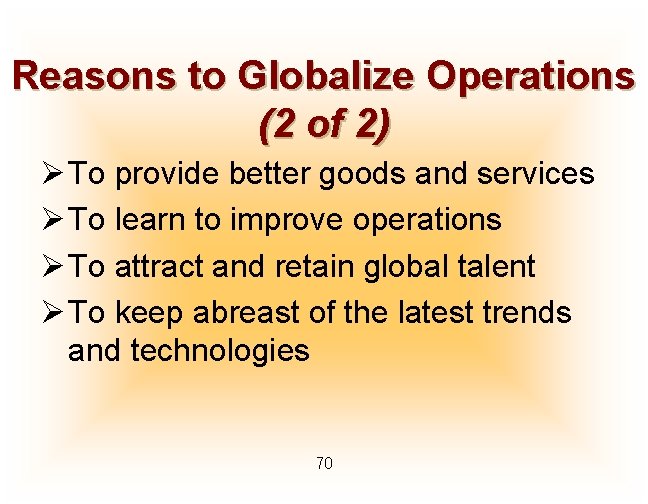 Reasons to Globalize Operations
(2 of 2)

➢ To provide better goods and services
➢ To learn to improve operations
➢ To attract and retain global talent
➢ To keep abreast of the latest trends and technologies

70